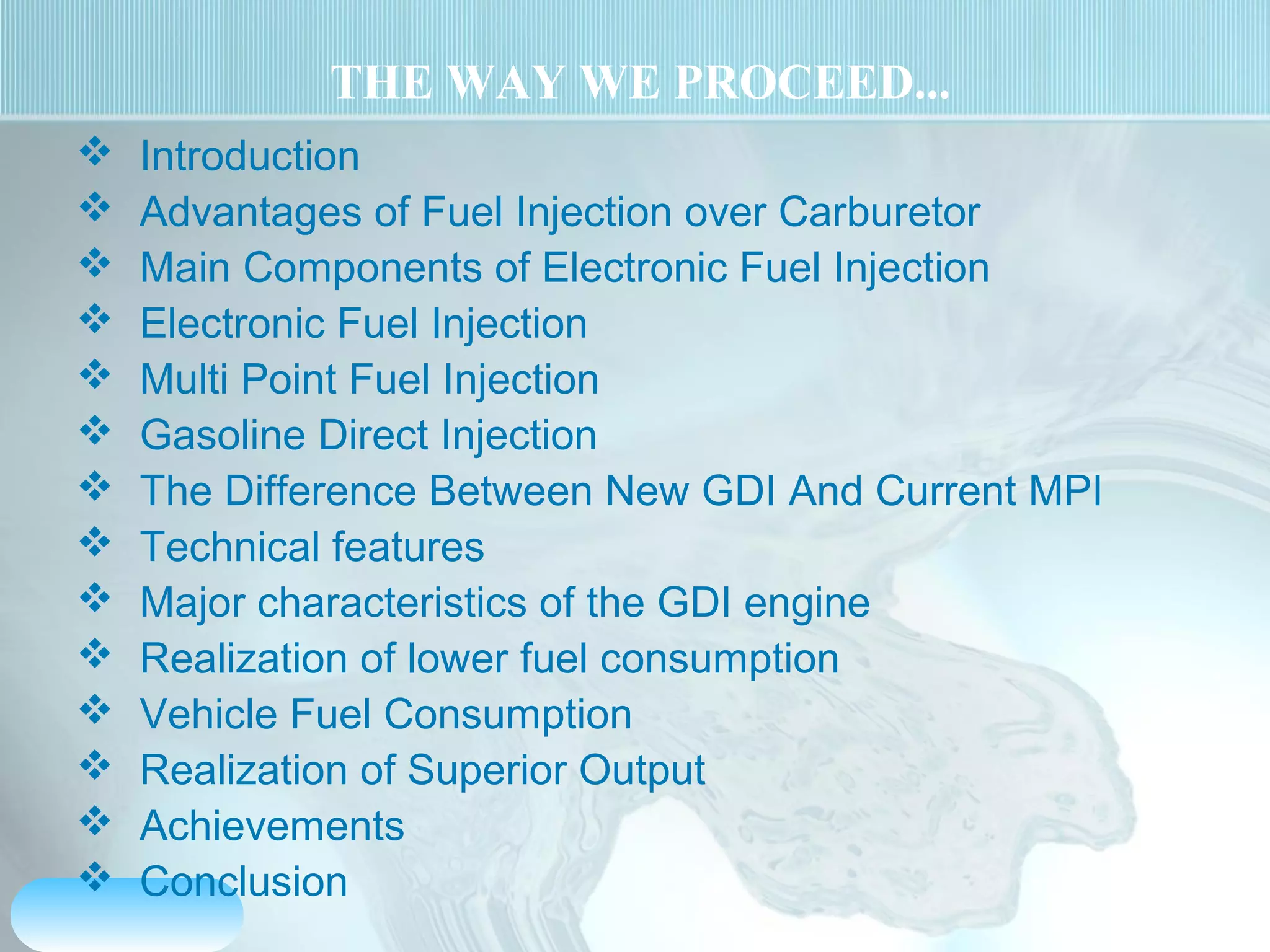 THE WAY WE PROCEED...

❖ Introduction
❖ Advantages of Fuel Injection over Carburetor
❖ Main Components of Electronic Fuel Injection
❖ Electronic Fuel Injection
❖ Multi Point Fuel Injection
❖ Gasoline Direct Injection
❖ The Difference Between New GDI And Current MPI
❖ Technical features
❖ Major characteristics of the GDI engine
❖ Realization of lower fuel consumption
❖ Vehicle Fuel Consumption
❖ Realization of Superior Output
❖ Achievements
❖ Conclusion